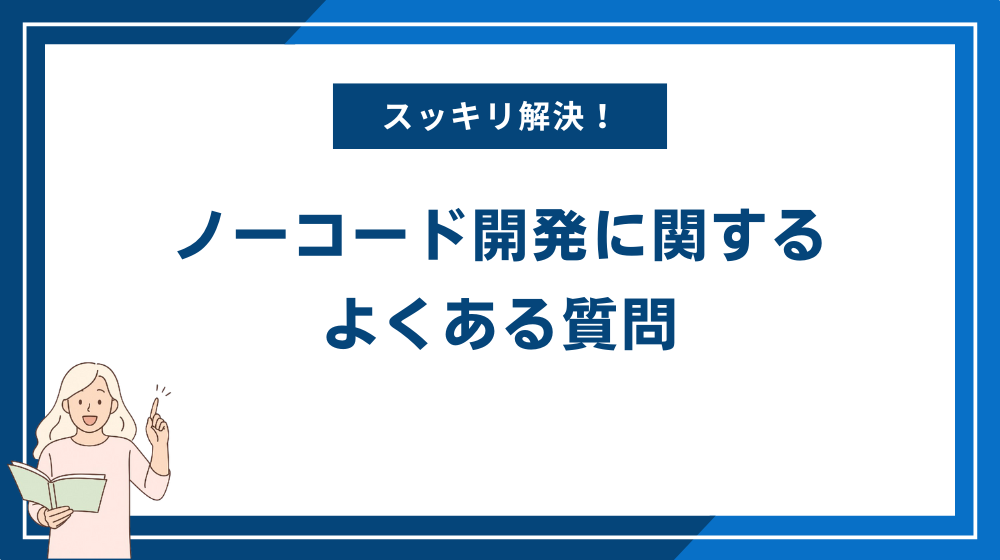 スッキリ解決！

ノーコード開発に関する
よくある質問